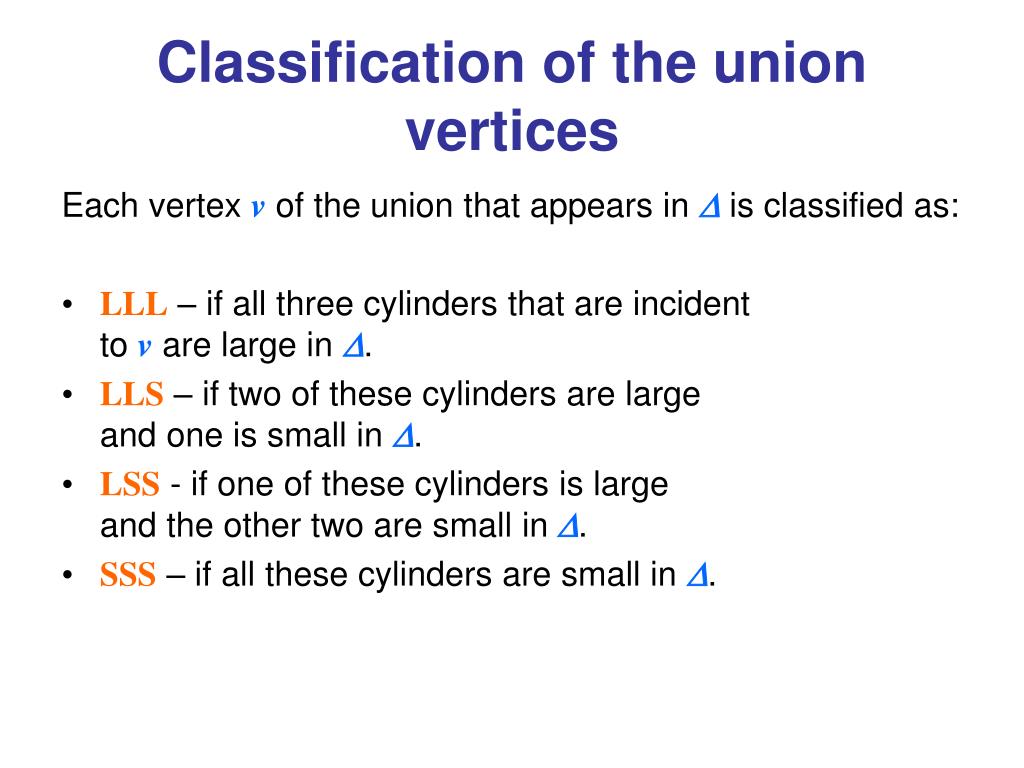 Classification of the union vertices

Each vertex $v$ of the union that appears in $\Delta$ is classified as:

• LLL – if all three cylinders that are incident to $v$ are large in $\Delta$.
• LLS – if two of these cylinders are large and one is small in $\Delta$.
• LSS - if one of these cylinders is large and the other two are small in $\Delta$.
• SSS – if all these cylinders are small in $\Delta$.